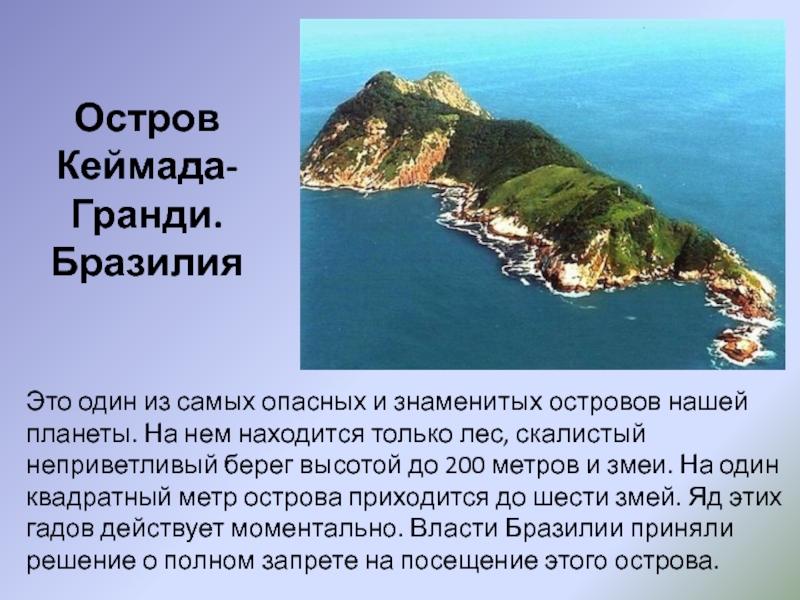 Остров Кеймада-Гранди. Бразилия

Это один из самых опасных и знаменитых островов нашей планеты. На нем находится только лес, скалистый неприветливый берег высотой до 200 метров и змеи. На один квадратный метр острова приходится до шести змей. Яд этих гадов действует моментально. Власти Бразилии приняли решение о полном запрете на посещение этого острова.